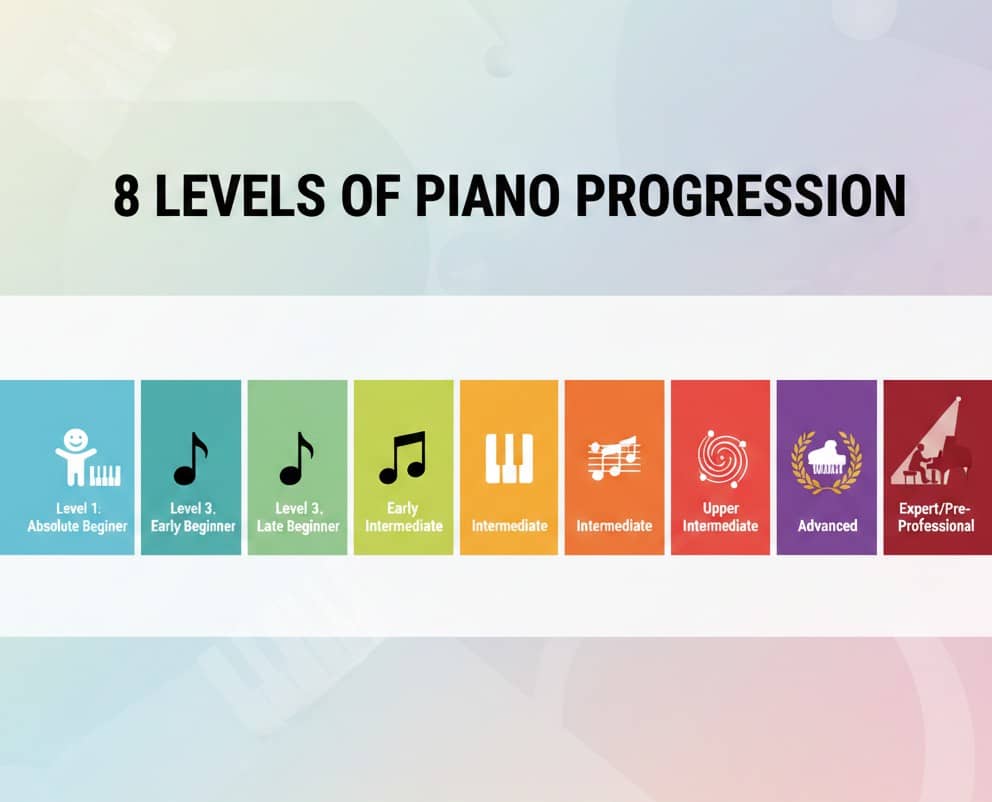 8 LEVELS OF PIANO PROGRESSION

Level 1: Absolute Beginer

Level 3. Early Beginner

Level 3. Late Beginner

Early Intermediate

Intermediate

Intermediate

Upper Intermediate

Advanced

Expert/Pre-Professional